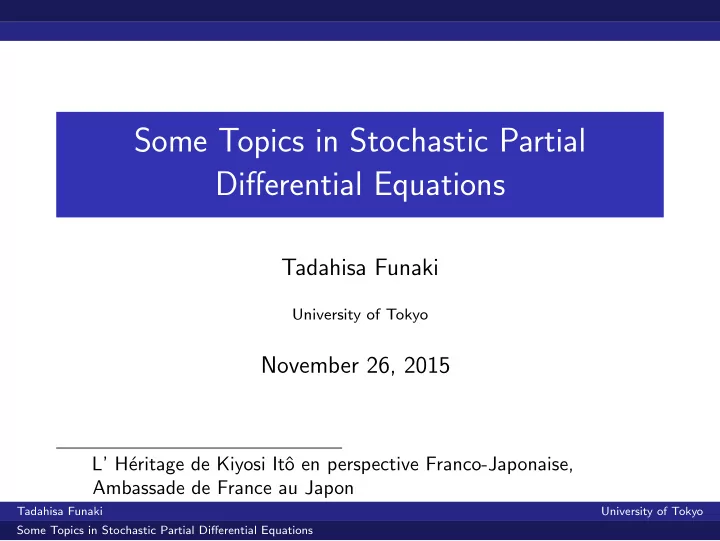 Some Topics in Stochastic Partial Differential Equations

Tadahisa Funaki

University of Tokyo

November 26, 2015

L' Héritage de Kiyosi Itô en perspective Franco-Japonaise, Ambassade de France au Japon

Tadahisa Funaki

University of Tokyo

Some Topics in Stochastic Partial Differential Equations